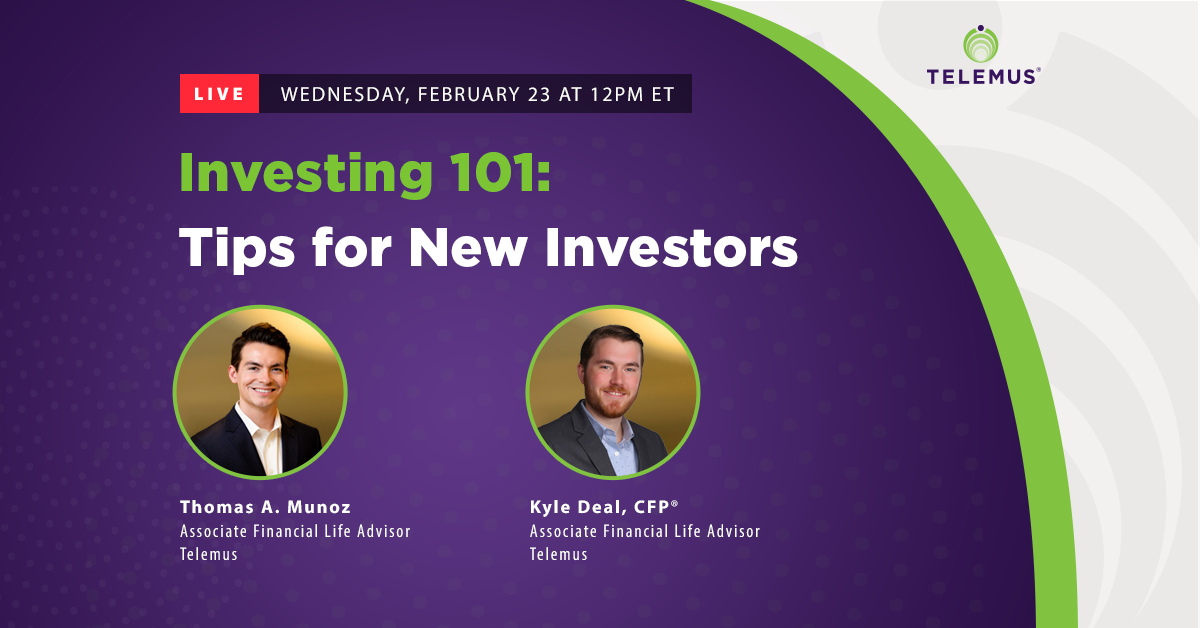 TELEMUS®

LIVE WEDNESDAY, FEBRUARY 23 AT 12PM ET

Investing 101:
Tips for New Investors

Thomas A. Munoz
Associate Financial Life Advisor
Telemus

Kyle Deal, CFP®
Associate Financial Life Advisor
Telemus